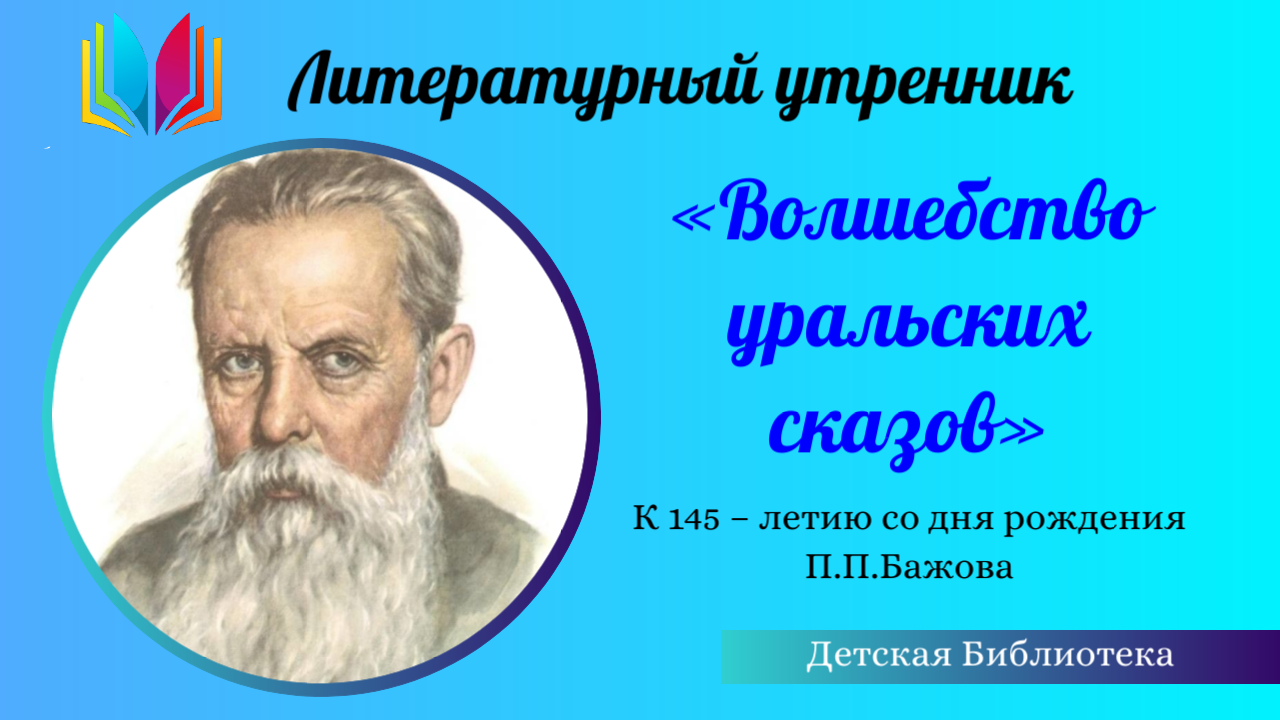 Литературный утренник

«Волшебство уральских сказов»

К 145 – летию со дня рождения П.П.Бажова

Детская Библиотека